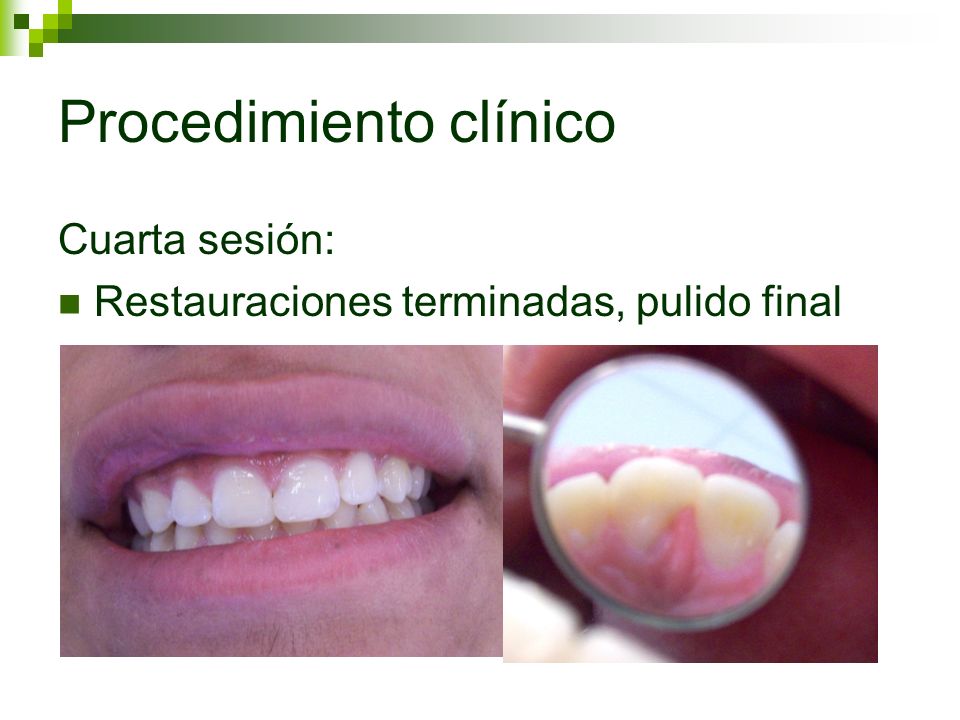 Procedimiento clínico

Cuarta sesión:

Restauraciones terminadas, pulido final